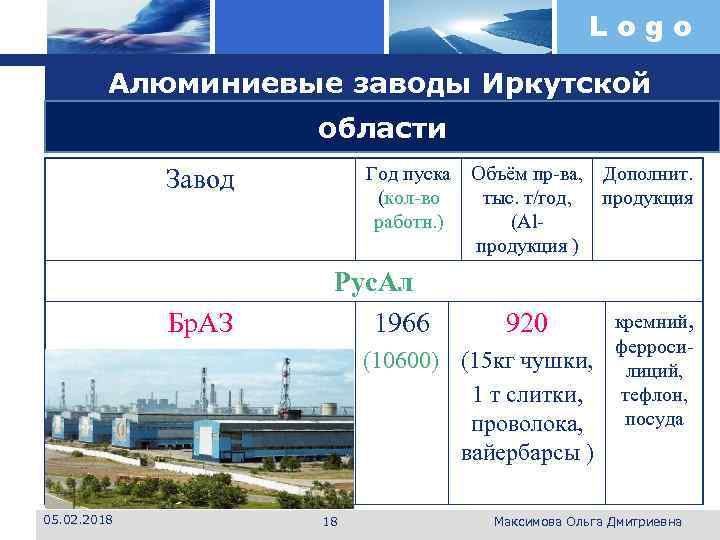 Logo

Алюминиевые заводы Иркутской области

| Завод | Год пуска (кол-во работн.) | Объём пр-ва, тыс. т/год, (Al-продукция ) | Дополнит. продукция |
|---|---|---|---|
| РусАл | | | |
| БрАЗ | 1966 (10600) | 920 (15кг чушки, 1 т слитки, проволока, вайербарсы ) | кремний, ферросилиций, тефлон, посуда |

05.02.2018 18 Максимова Ольга Дмитриевна